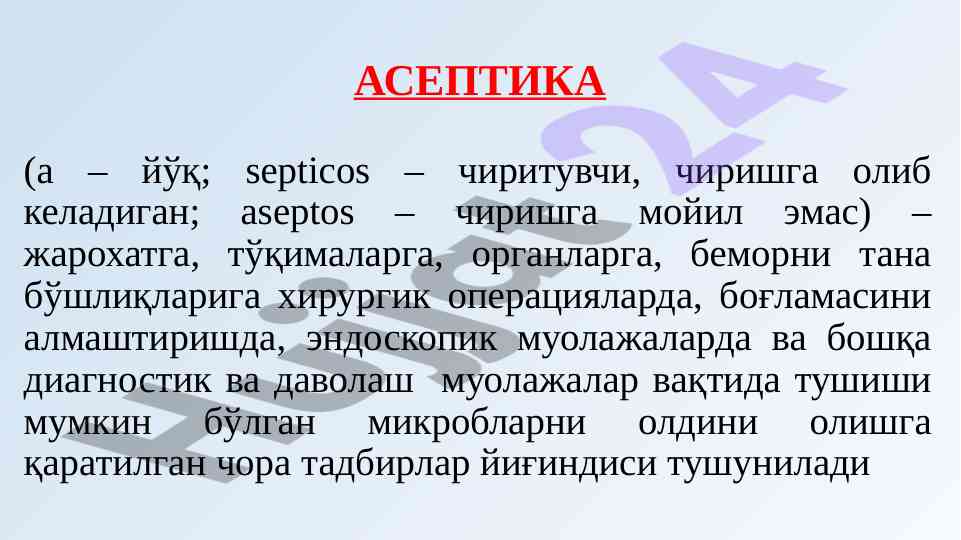 АСЕПТИКА

(а – йўқ; septicos – чиритувчи, чиришга олиб келадиган; aseptos – чиришга мойил эмас) – жарохатга, тўқималарга, органларга, беморни тана бўшлиқларига хирургик операцияларда, боғламасини алмаштиришда, эндоскопик муолажаларда ва бошқа диагностик ва даволаш муолажалар вақтида тушиши мумкин бўлган микробларни олдини олишга қаратилган чора тадбирлар йиғиндиси тушунилади

Hujjat24